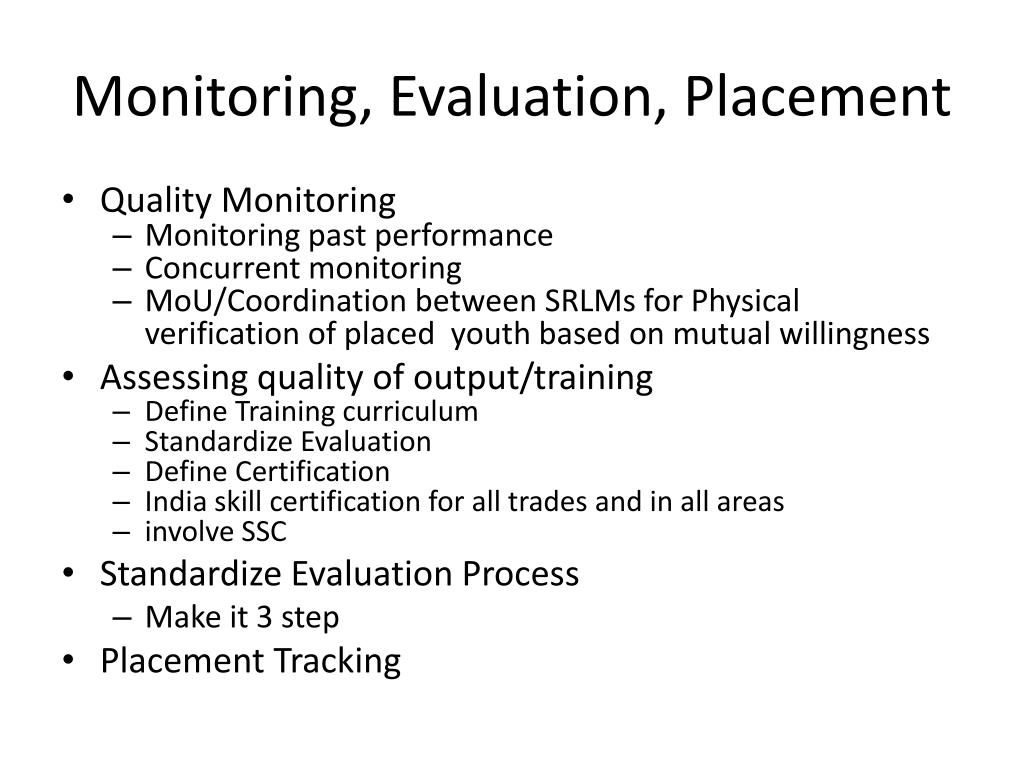 Monitoring, Evaluation, Placement

• Quality Monitoring
– Monitoring past performance
– Concurrent monitoring
– MoU/Coordination between SRLMs for Physical verification of placed youth based on mutual willingness

• Assessing quality of output/training
– Define Training curriculum
– Standardize Evaluation
– Define Certification
– India skill certification for all trades and in all areas
– involve SSC

• Standardize Evaluation Process
– Make it 3 step

• Placement Tracking